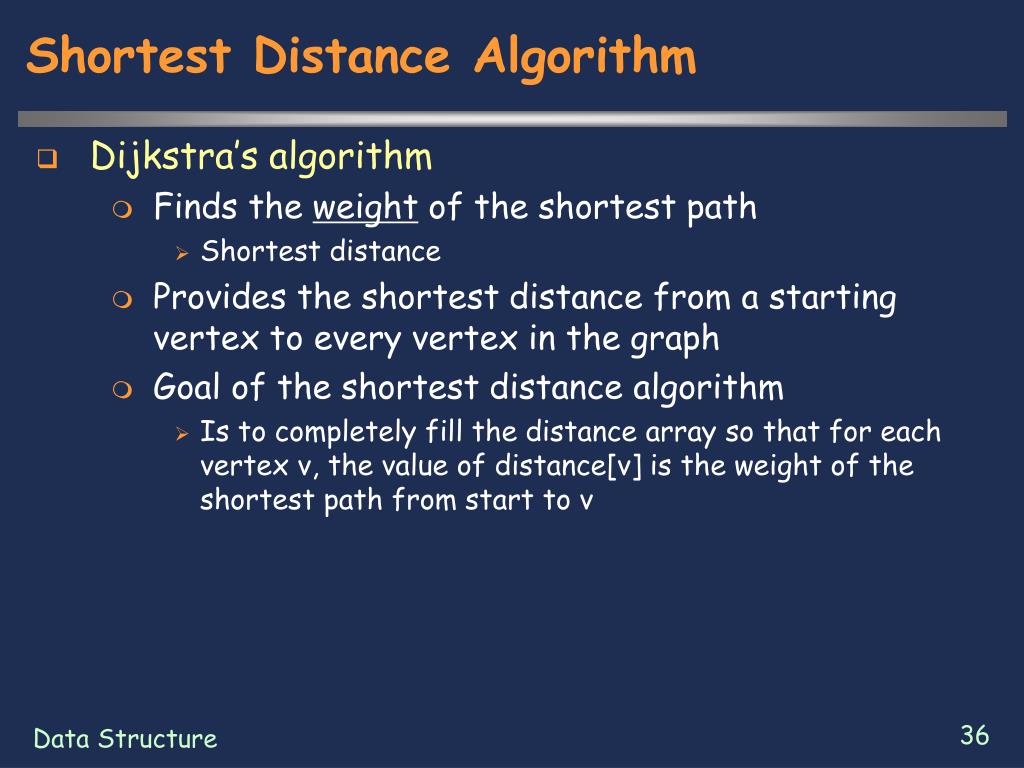 Shortest Distance Algorithm

Dijkstra's algorithm

Finds the weight of the shortest path

Shortest distance

Provides the shortest distance from a starting vertex to every vertex in the graph

Goal of the shortest distance algorithm

Is to completely fill the distance array so that for each vertex v, the value of distance[v] is the weight of the shortest path from start to v

Data Structure

36